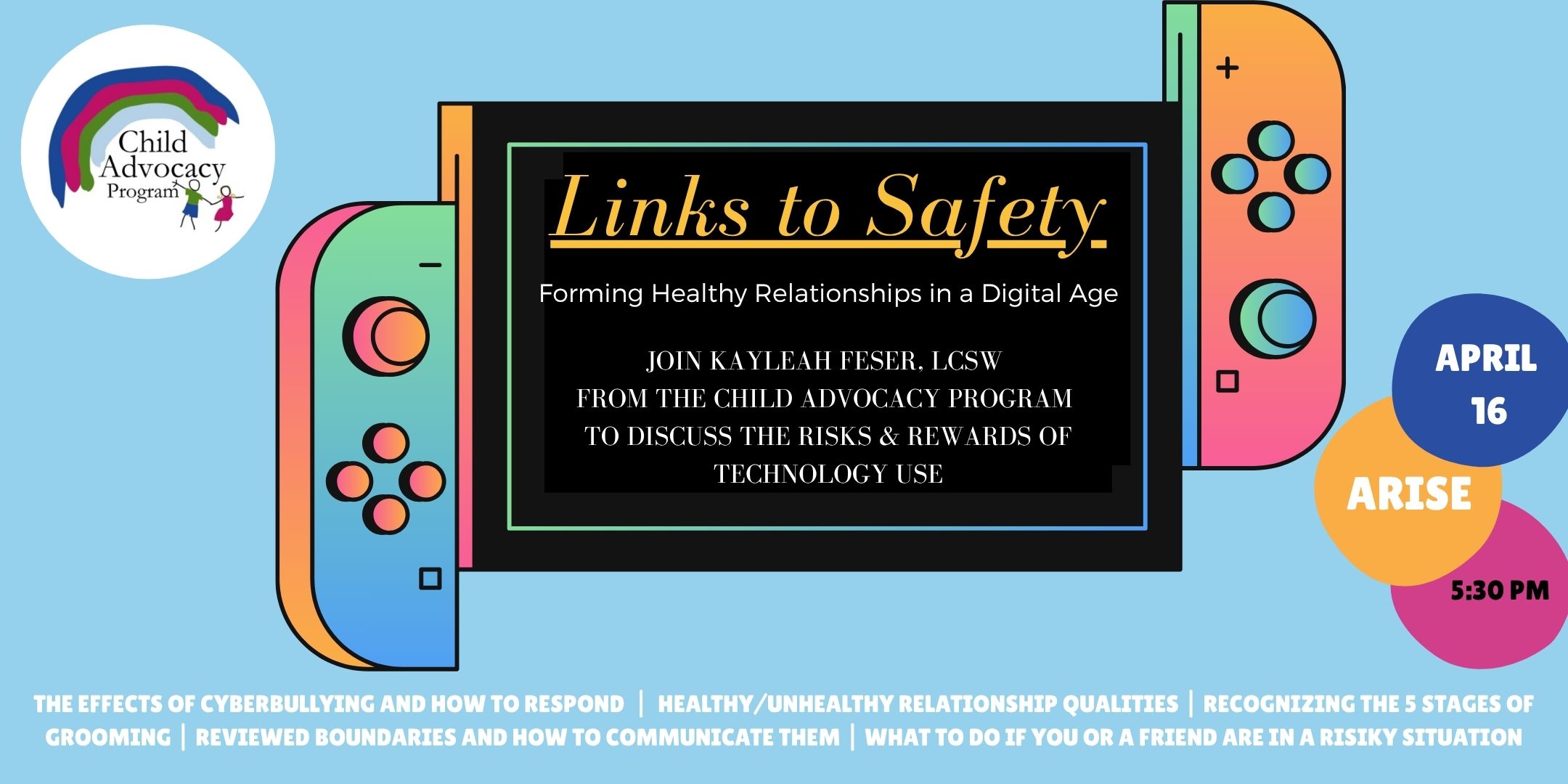 Child Advocacy Program

Links to Safety

Forming Healthy Relationships in a Digital Age

JOIN KAYLEAH FESER, LCSW
FROM THE CHILD ADVOCACY PROGRAM
TO DISCUSS THE RISKS & REWARDS OF
TECHNOLOGY USE

APRIL 16

ARISE

5:30 PM

THE EFFECTS OF CYBERBULLYING AND HOW TO RESPOND | HEALTHY/UNHEALTHY RELATIONSHIP QUALITIES | RECOGNIZING THE 5 STAGES OF GROOMING | REVIEWED BOUNDARIES AND HOW TO COMMUNICATE THEM | WHAT TO DO IF YOU OR A FRIEND ARE IN A RISIKY SITUATION